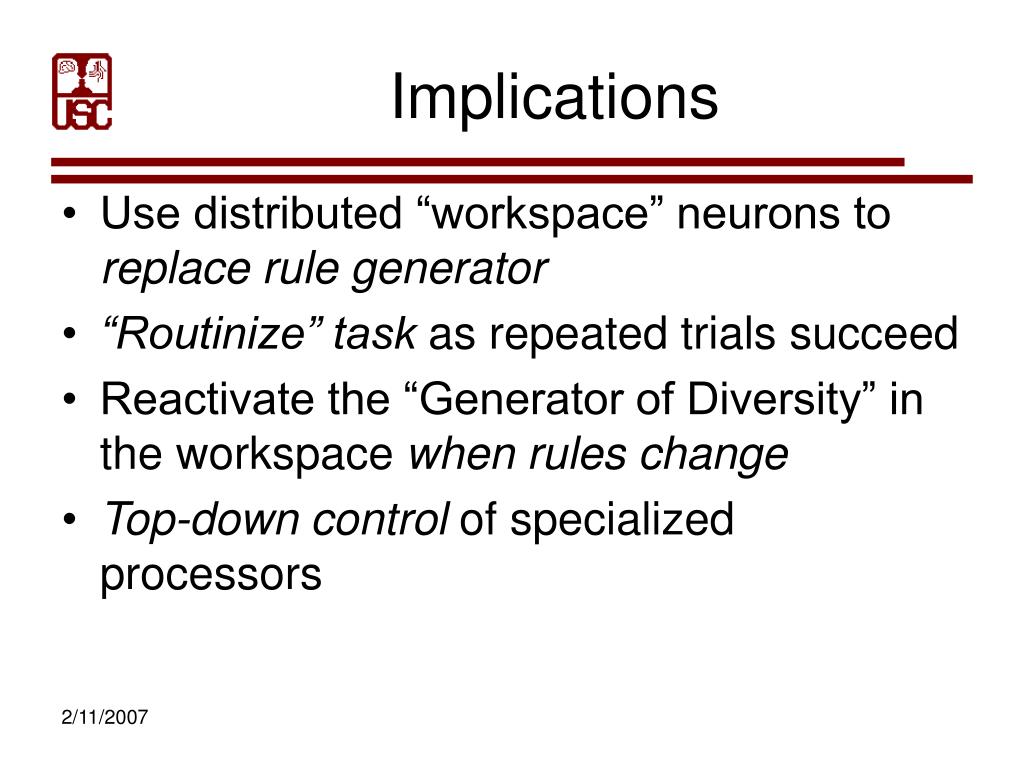 USC

Implications

• Use distributed “workspace” neurons to replace rule generator
• “Routinize” task as repeated trials succeed
• Reactivate the “Generator of Diversity” in the workspace when rules change
• Top-down control of specialized processors

2/11/2007